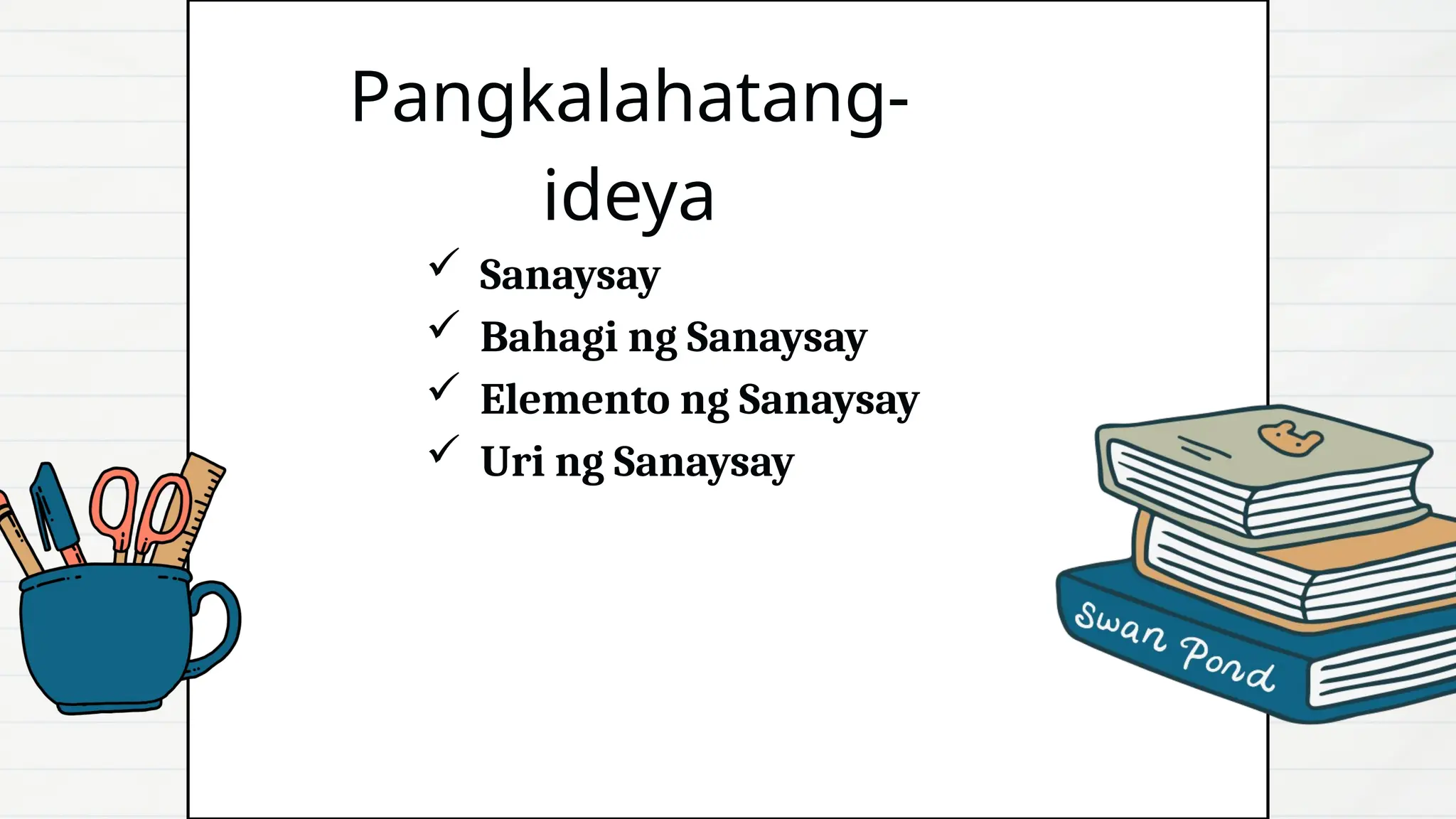 Pangkalahatang-ideya

✓ Sanaysay
✓ Bahagi ng Sanaysay
✓ Elemento ng Sanaysay
✓ Uri ng Sanaysay

Swan Pond